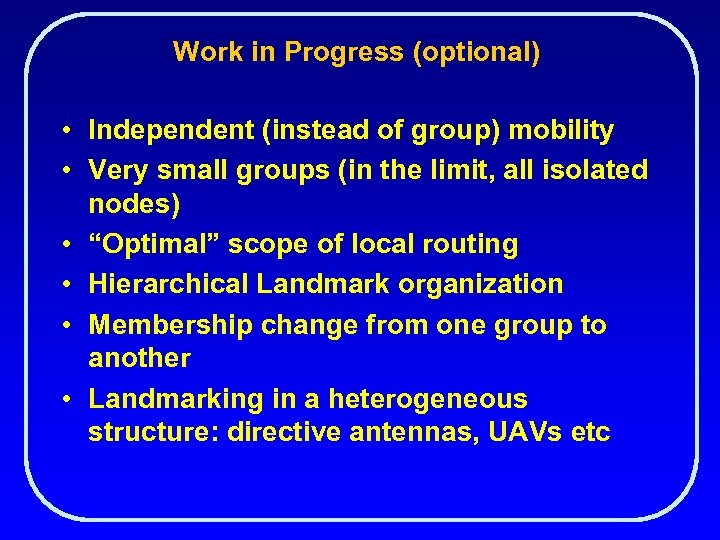 Work in Progress (optional)

• Independent (instead of group) mobility
• Very small groups (in the limit, all isolated nodes)
• “Optimal” scope of local routing
• Hierarchical Landmark organization
• Membership change from one group to another
• Landmarking in a heterogeneous structure: directive antennas, UAVs etc